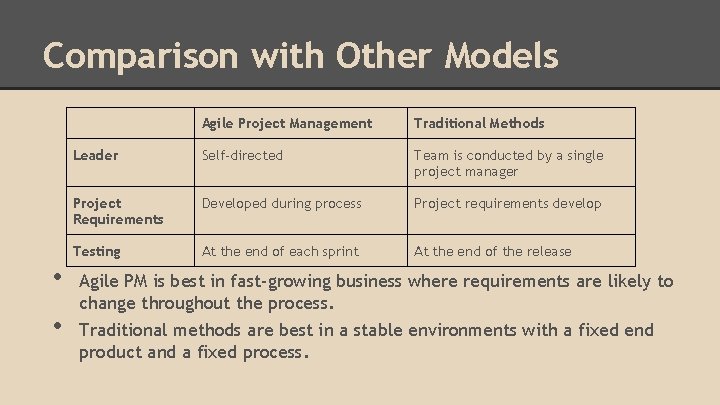 Comparison with Other Models

| | Agile Project Management | Traditional Methods |
|---|---|---|
| Leader | Self-directed | Team is conducted by a single project manager |
| Project Requirements | Developed during process | Project requirements develop |
| Testing | At the end of each sprint | At the end of the release |

• Agile PM is best in fast-growing business where requirements are likely to change throughout the process.
• Traditional methods are best in a stable environments with a fixed end product and a fixed process.